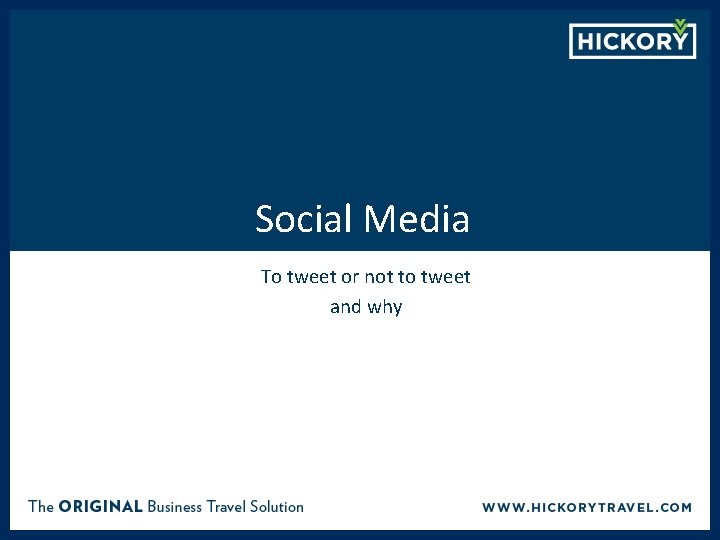 HICKORY

Social Media

To tweet or not to tweet
and why

The ORIGINAL Business Travel Solution

WWW.HICKORYTRAVEL.COM